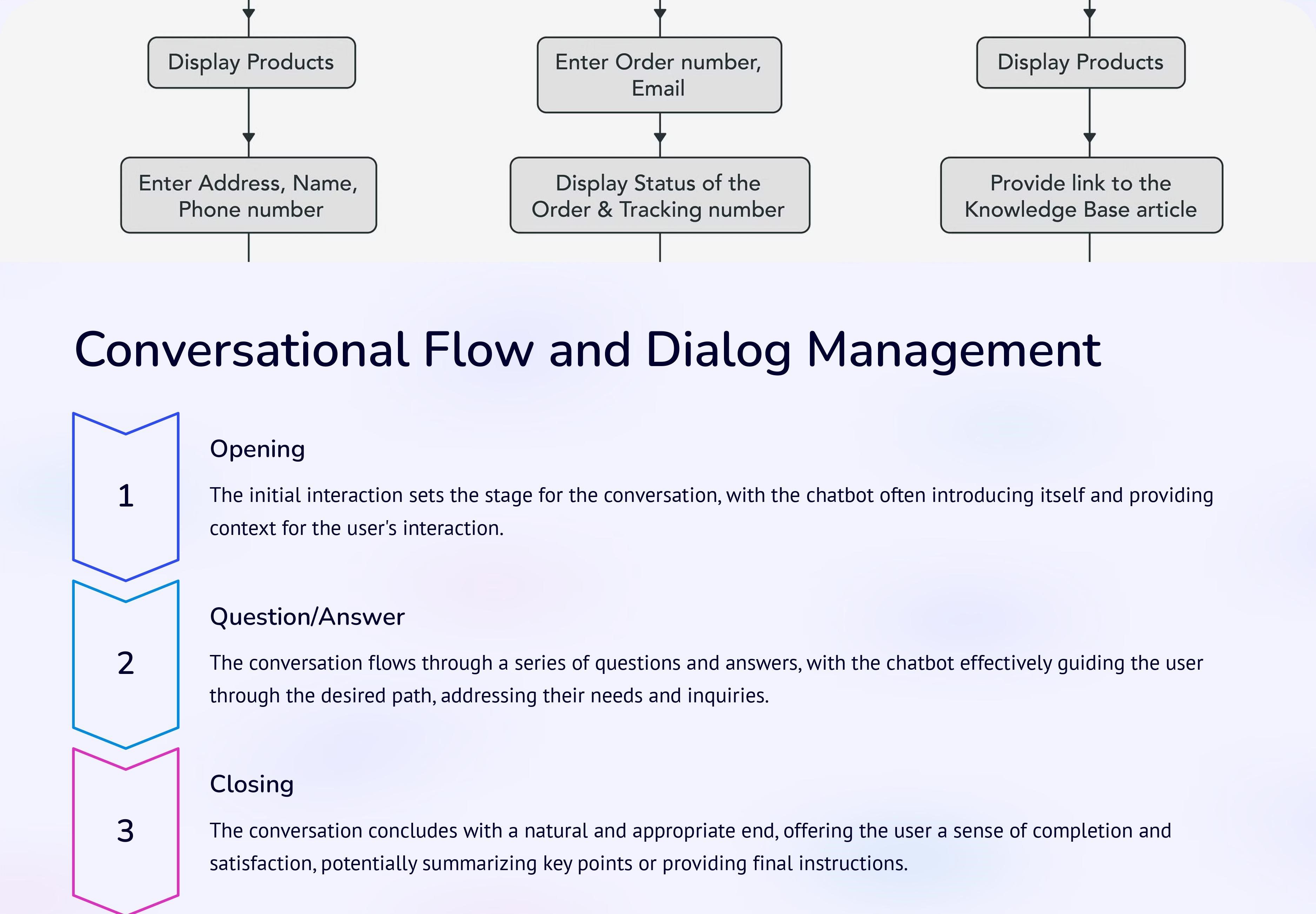 Display Products

Enter Address, Name, Phone number

Enter Order number, Email

Display Status of the Order & Tracking number

Display Products

Provide link to the Knowledge Base article

Conversational Flow and Dialog Management

1

Opening

The initial interaction sets the stage for the conversation, with the chatbot often introducing itself and providing context for the user's interaction.

2

Question/Answer

The conversation flows through a series of questions and answers, with the chatbot effectively guiding the user through the desired path, addressing their needs and inquiries.

3

Closing

The conversation concludes with a natural and appropriate end, offering the user a sense of completion and satisfaction, potentially summarizing key points or providing final instructions.